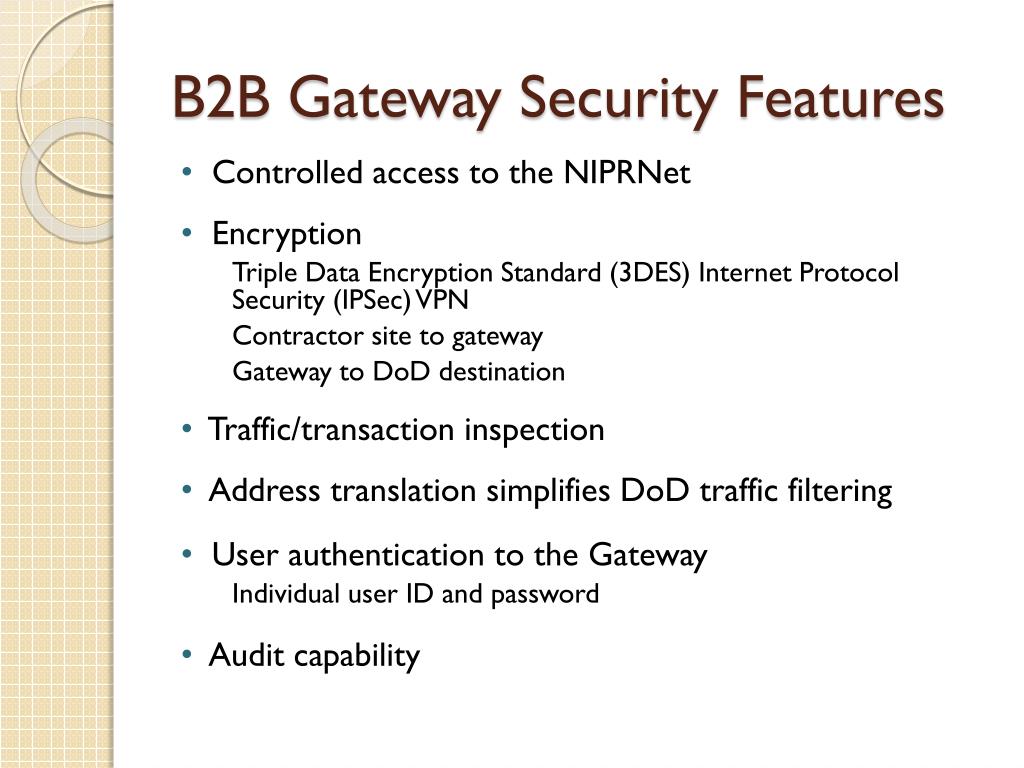 B2B Gateway Security Features

• Controlled access to the NIPRNet

• Encryption

Triple Data Encryption Standard (3DES) Internet Protocol Security (IPSec) VPN

Contractor site to gateway

Gateway to DoD destination

• Traffic/transaction inspection

• Address translation simplifies DoD traffic filtering

• User authentication to the Gateway

Individual user ID and password

• Audit capability